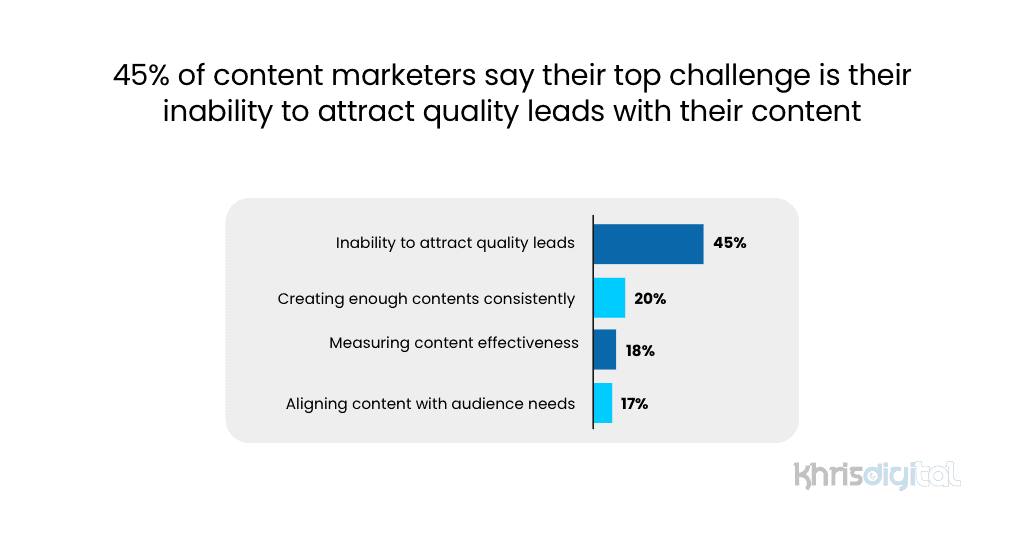 45% of content marketers say their top challenge is their inability to attract quality leads with their content

Inability to attract quality leads 45%

Creating enough contents consistently 20%

Measuring content effectiveness 18%

Aligning content with audience needs 17%

khrisdigital